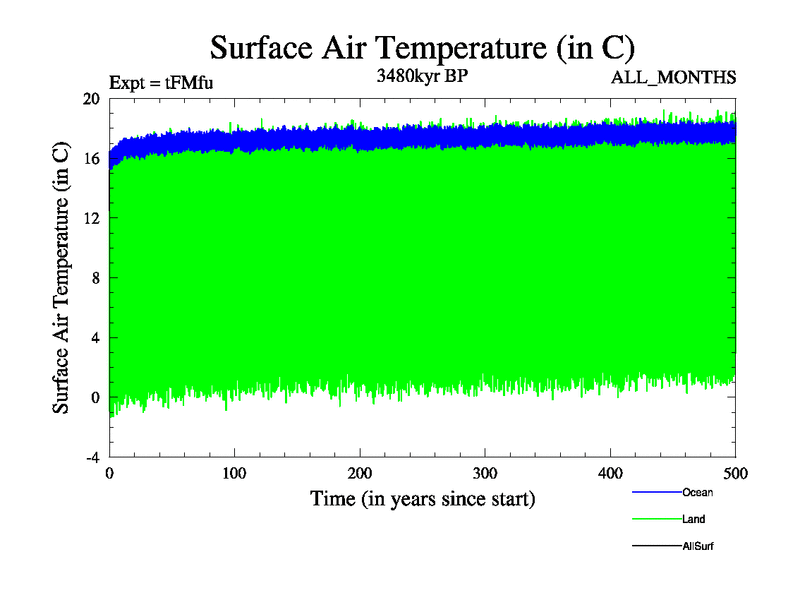 Surface Air Temperature (in C)

Expt = tFMfu

3480kyr BP

ALL_MONTHS

Surface Air Temperature (in C)

20
16
12
8
4
0
-4

0
100
200
300
400
500

Time (in years since start)

Ocean
Land
AllSurf